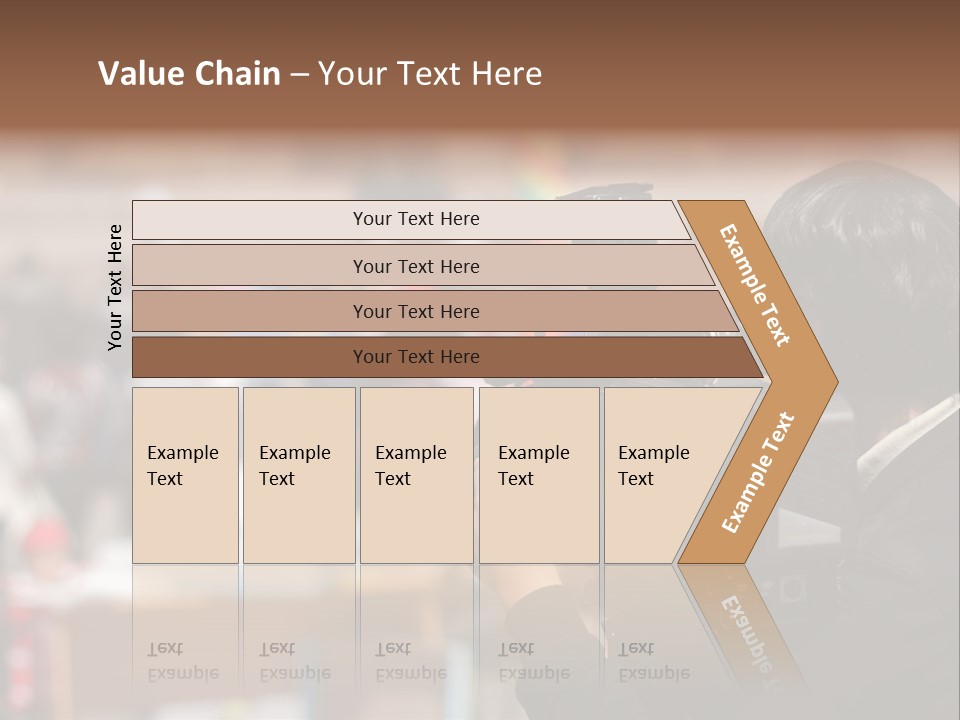 Value Chain – Your Text Here

Your Text Here

Your Text Here

Your Text Here

Your Text Here

Your Text Here

Example Text

Example Text

Example Text

Example Text

Example Text

Example Text

Example Text